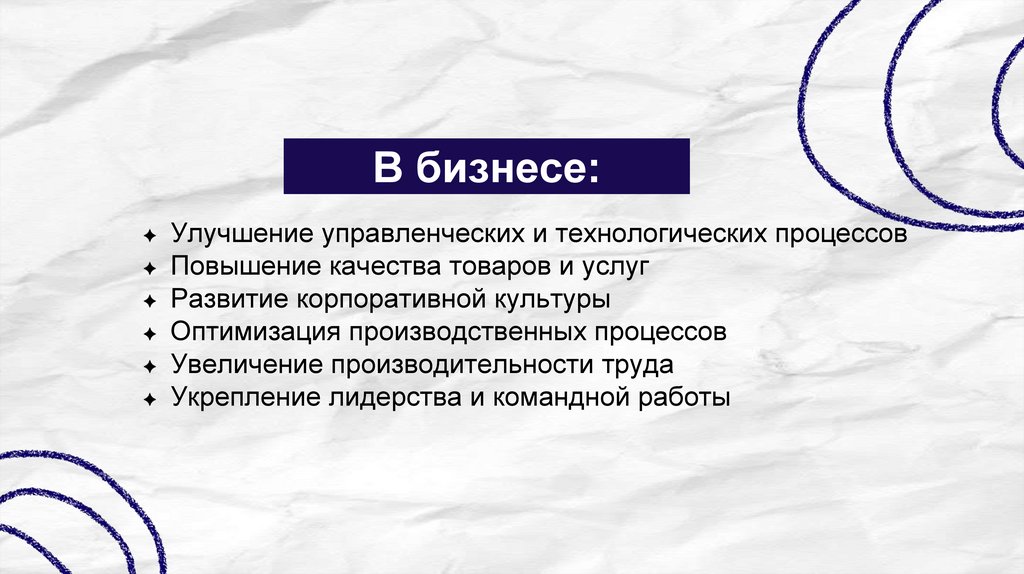 В бизнесе:

✦ Улучшение управленческих и технологических процессов
✦ Повышение качества товаров и услуг
✦ Развитие корпоративной культуры
✦ Оптимизация производственных процессов
✦ Увеличение производительности труда
✦ Укрепление лидерства и командной работы